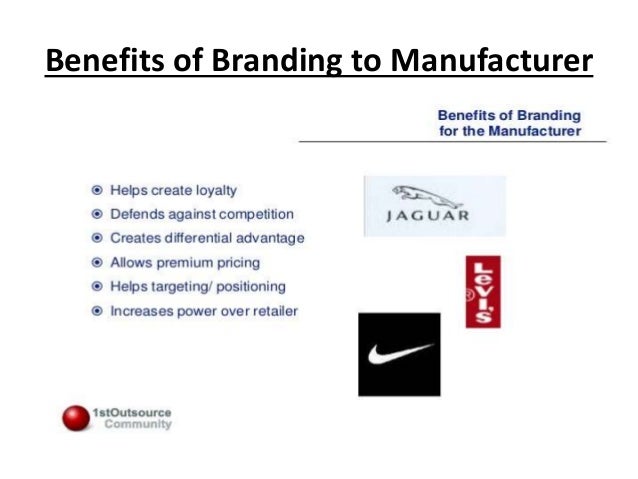 Benefits of Branding to Manufacturer

Benefits of Branding for the Manufacturer

Helps create loyalty
Defends against competition
Creates differential advantage
Allows premium pricing
Helps targeting/ positioning
Increases power over retailer

JAGUAR

Levi's

1stOutsource Community